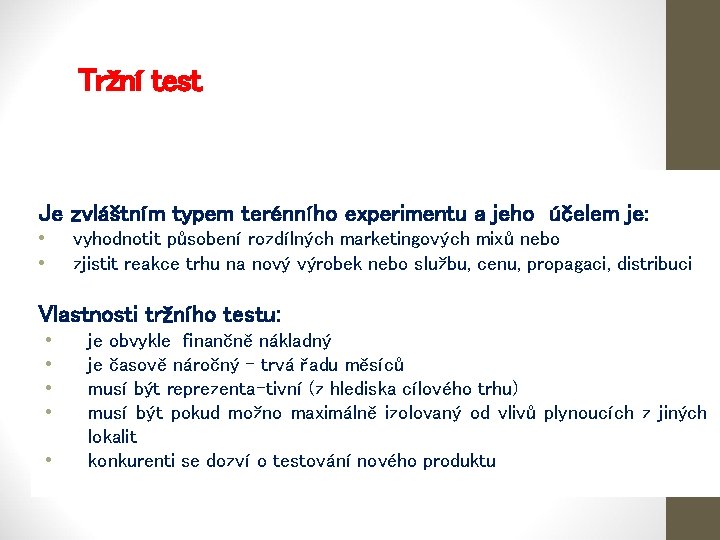 Tržní test

Je zvláštním typem terénního experimentu a jeho účelem je:
• vyhodnotit působení rozdílných marketingových mixů nebo
• zjistit reakce trhu na nový výrobek nebo službu, cenu, propagaci, distribuci

Vlastnosti tržního testu:
• je obvykle finančně nákladný
• je časově náročný – trvá řadu měsíců
• musí být reprezenta-tivní (z hlediska cílového trhu)
• musí být pokud možno maximálně izolovaný od vlivů plynoucích z jiných lokalit
• konkurenti se dozví o testování nového produktu